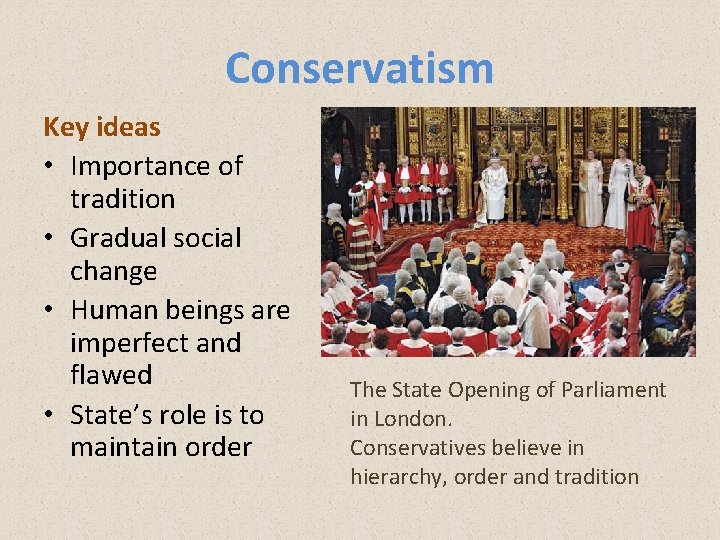 Conservatism

Key ideas
• Importance of tradition
• Gradual social change
• Human beings are imperfect and flawed
• State's role is to maintain order

The State Opening of Parliament in London.
Conservatives believe in hierarchy, order and tradition